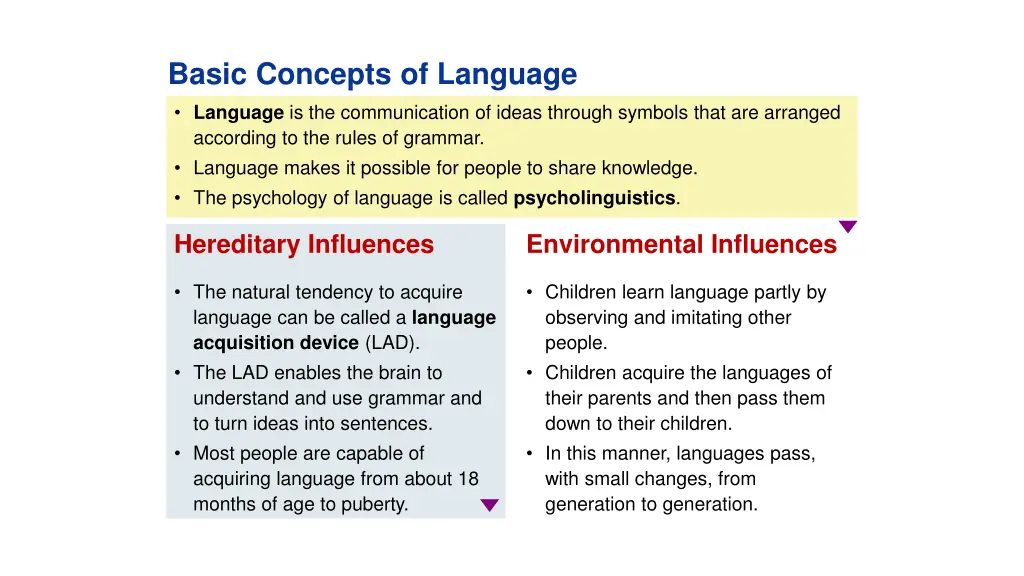 Basic Concepts of Language

• Language is the communication of ideas through symbols that are arranged according to the rules of grammar.
• Language makes it possible for people to share knowledge.
• The psychology of language is called psycholinguistics.

Hereditary Influences

• The natural tendency to acquire language can be called a language acquisition device (LAD).
• The LAD enables the brain to understand and use grammar and to turn ideas into sentences.
• Most people are capable of acquiring language from about 18 months of age to puberty.

Environmental Influences

• Children learn language partly by observing and imitating other people.
• Children acquire the languages of their parents and then pass them down to their children.
• In this manner, languages pass, with small changes, from generation to generation.